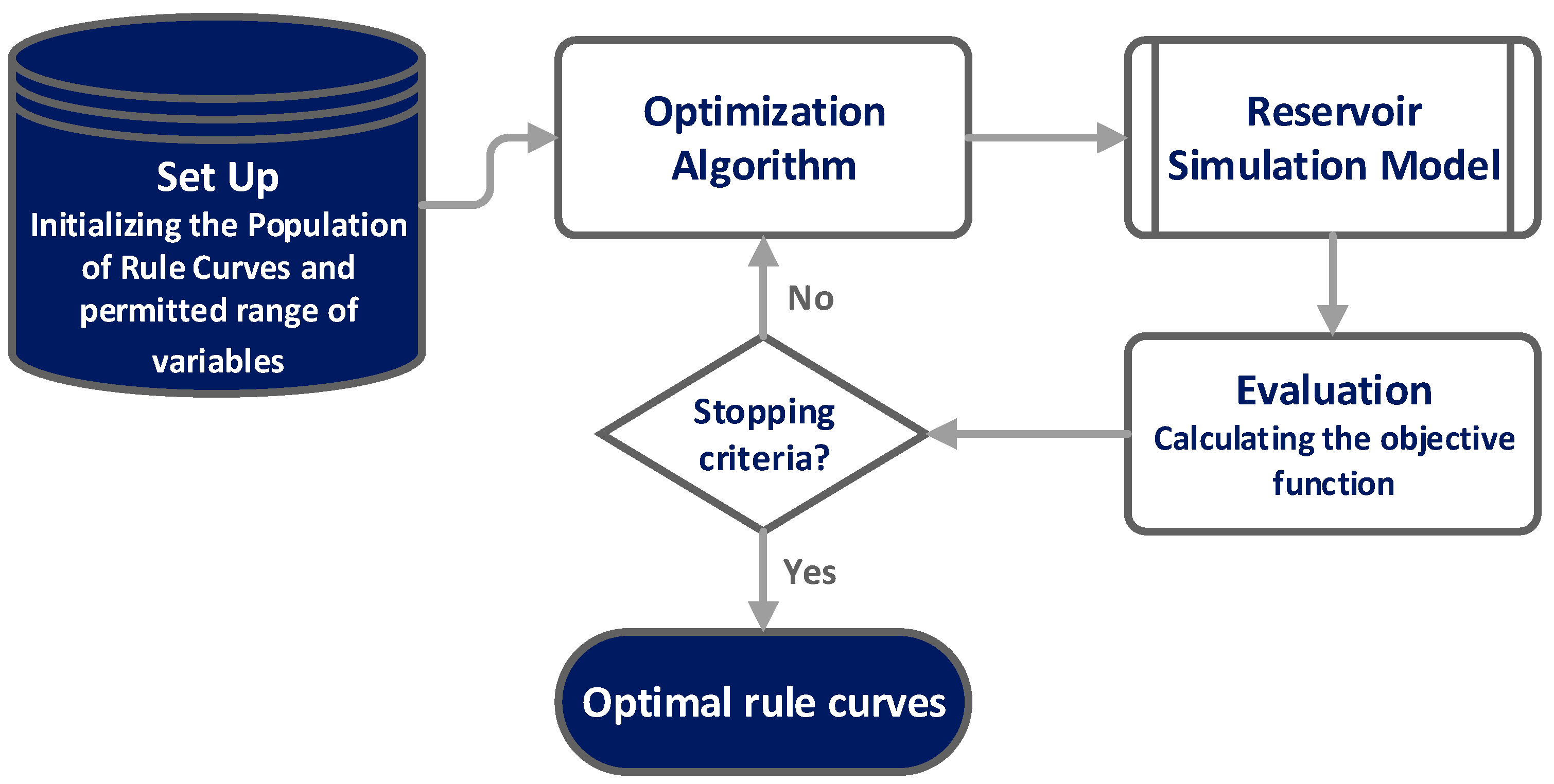 Set Up
Initializing the Population of Rule Curves and permitted range of variables

Optimization Algorithm

Reservoir Simulation Model

Evaluation
Calculating the objective function

Stopping criteria?

No

Yes

Optimal rule curves